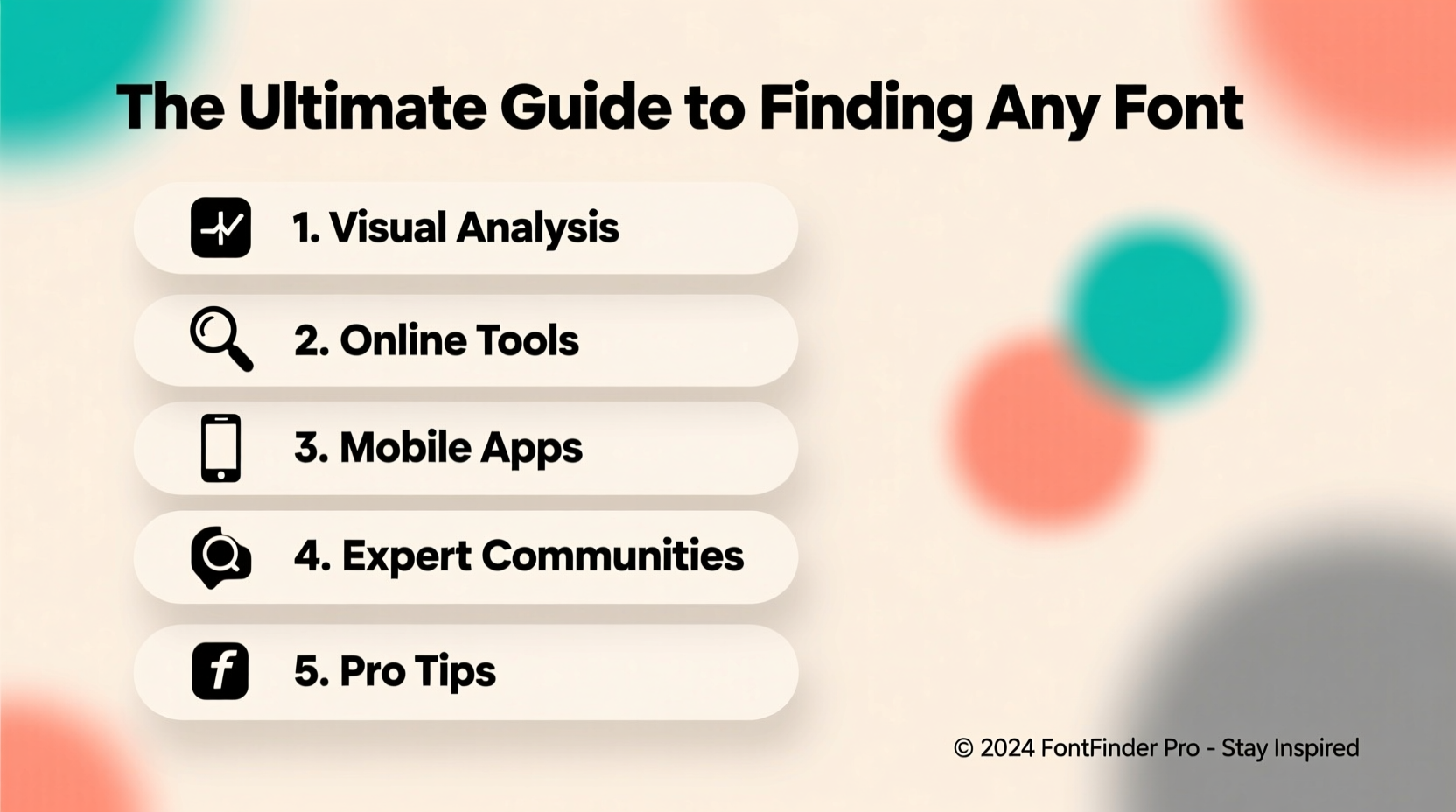 The Ultimate Guide to Finding Any Font

1. Visual Analysis

2. Online Tools

3. Mobile Apps

4. Expert Communities

f 5. Pro Tips

© 2024 FontFinder Pro - Stay Inspired